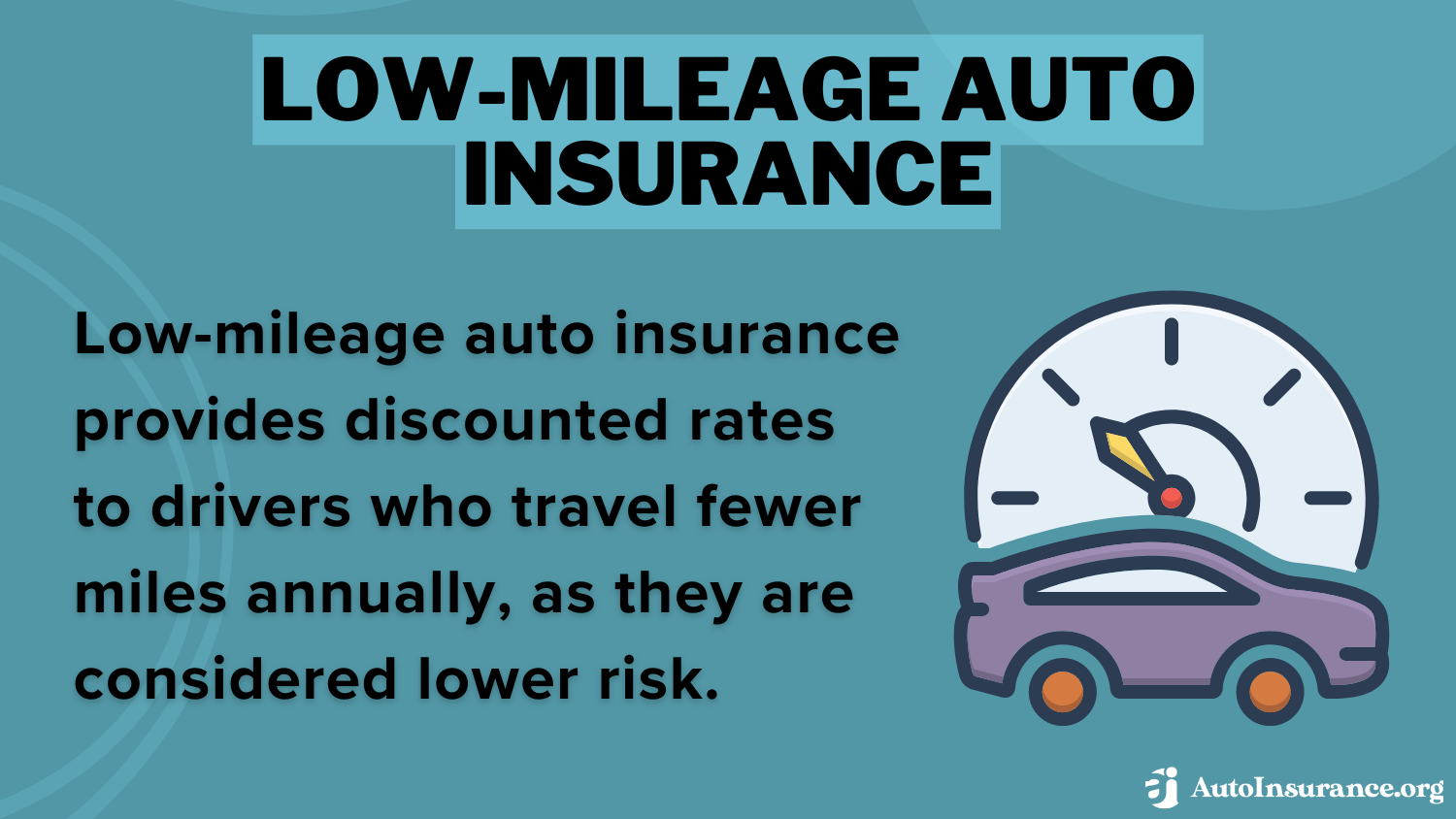 LOW-MILEAGE AUTO INSURANCE

Low-mileage auto insurance provides discounted rates to drivers who travel fewer miles annually, as they are considered lower risk.

AutoInsurance.org